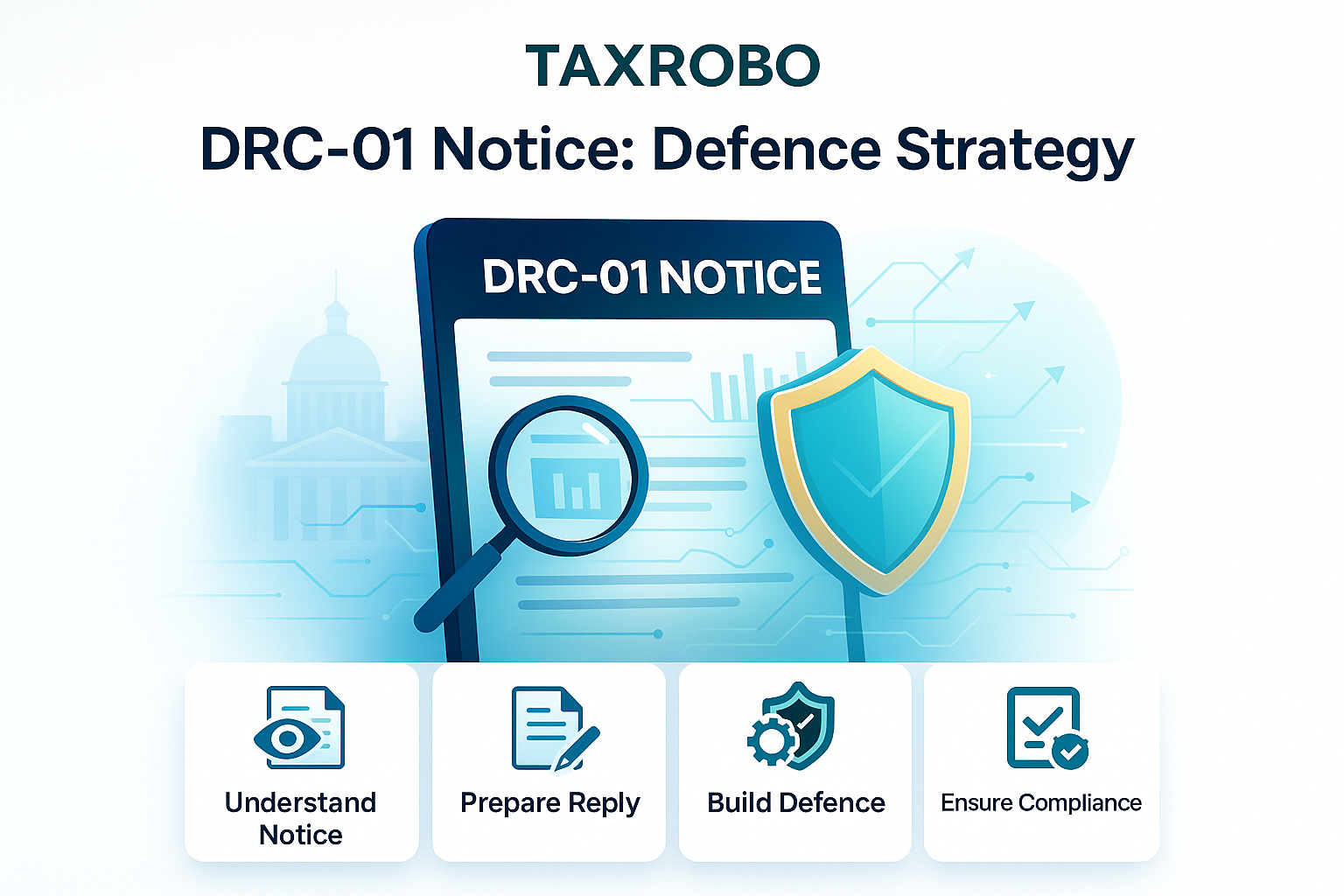 TAXROBO

DRC-01 Notice: Defence Strategy

DRC-01 NOTICE

Understand Notice

Prepare Reply

Build Defence

Ensure Compliance